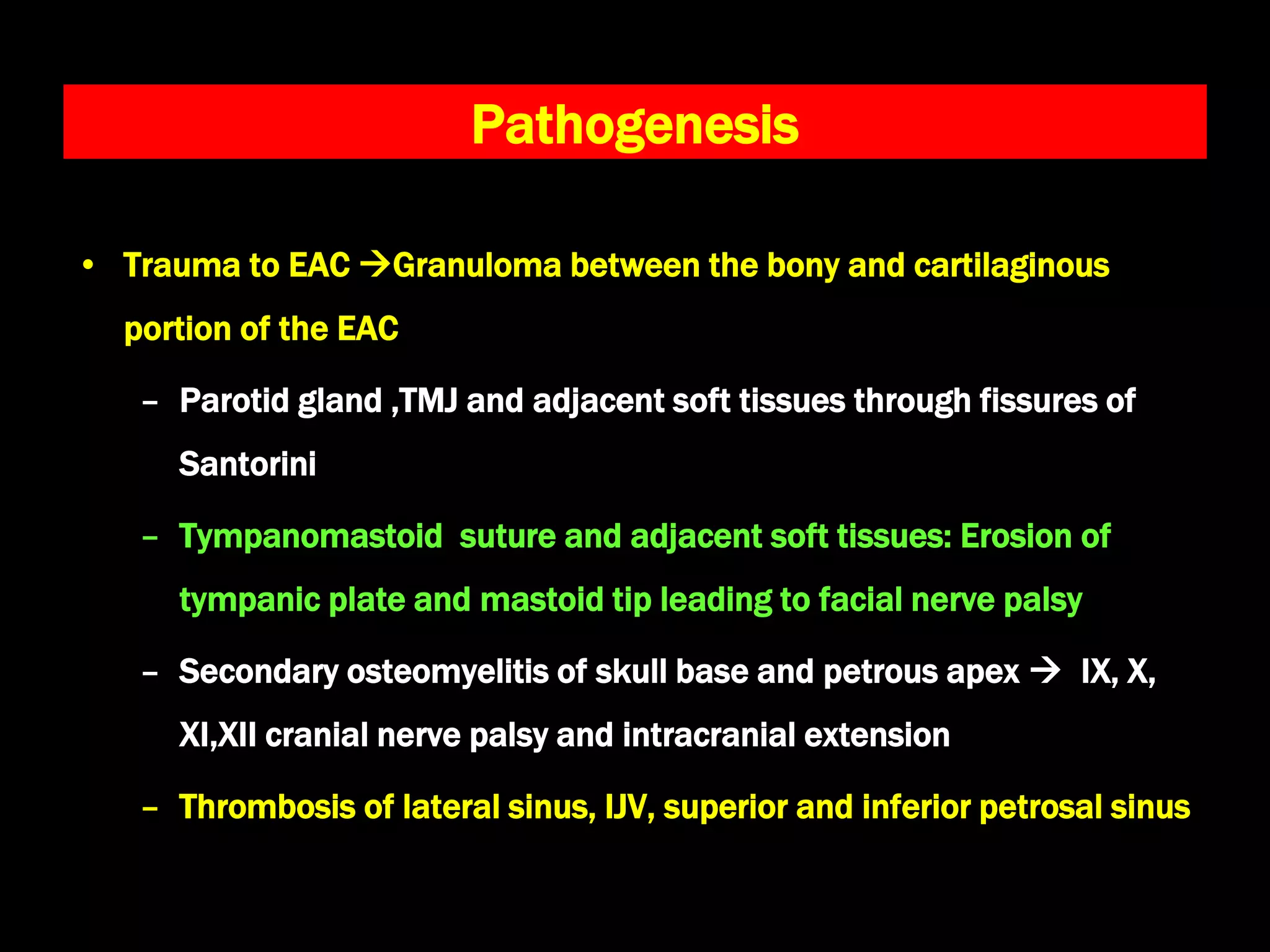 Pathogenesis

• Trauma to EAC →Granuloma between the bony and cartilaginous portion of the EAC

– Parotid gland ,TMJ and adjacent soft tissues through fissures of Santorini

– Tympanomastoid  suture and adjacent soft tissues: Erosion of tympanic plate and mastoid tip leading to facial nerve palsy

– Secondary osteomyelitis of skull base and petrous apex →  IX, X, XI,XII cranial nerve palsy and intracranial extension

– Thrombosis of lateral sinus, IJV, superior and inferior petrosal sinus